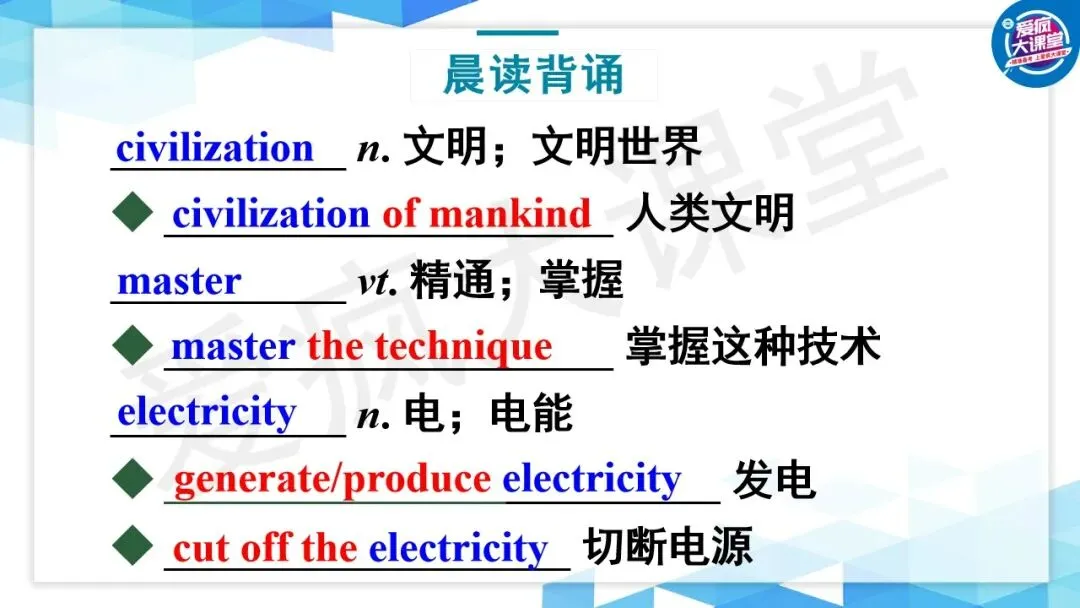 爱疯大课堂

晨读背诵

civilization n. 文明；文明世界

◆ civilization of mankind 人类文明

master vt. 精通；掌握

◆ master the technique 掌握这种技术

electricity n. 电；电能

◆ generate/produce electricity 发电

◆ cut off the electricity 切断电源

爱疯大课堂